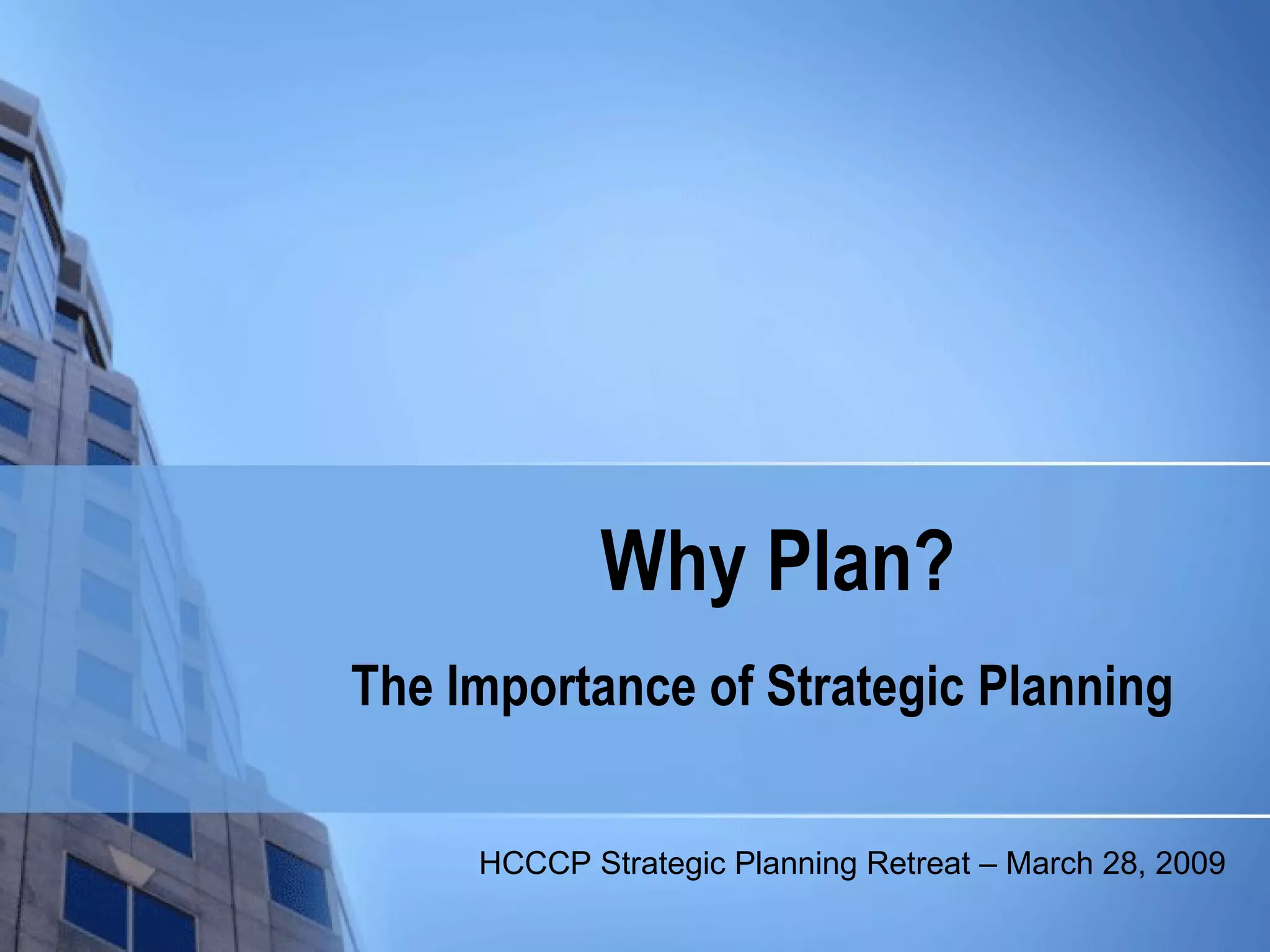 Why Plan?

The Importance of Strategic Planning

HCCCP Strategic Planning Retreat – March 28, 2009